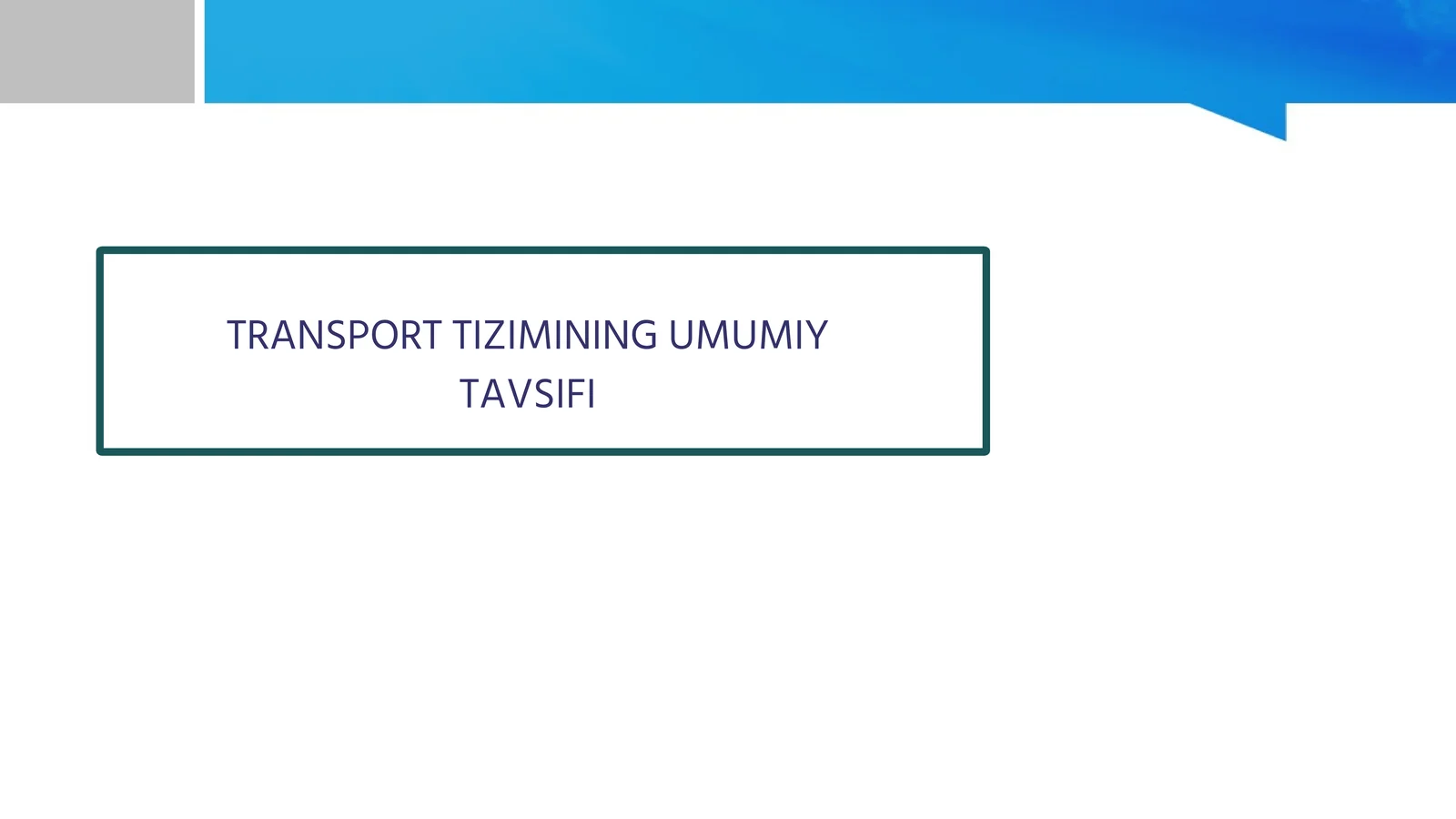 TRANSPORT TIZIMINING UMUMIY TAVSIFI